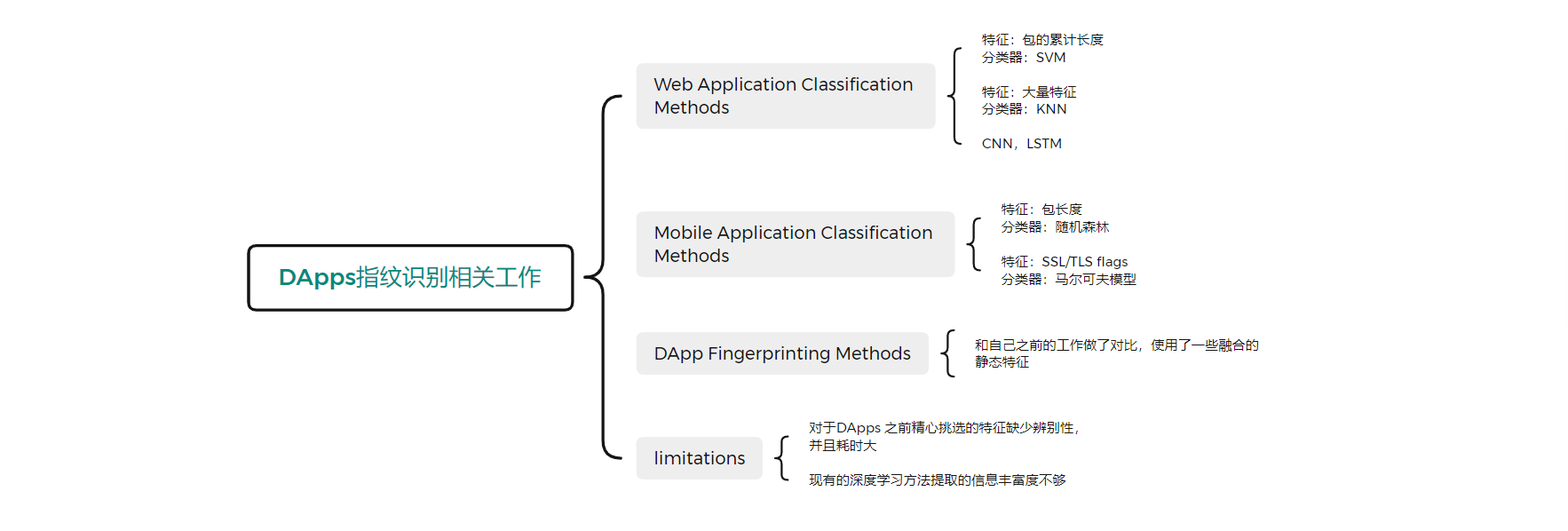 DApps指纹识别相关工作

Web Application Classification Methods

特征：包的累计长度
分类器：SVM

特征：大量特征
分类器：KNN

CNN，LSTM

Mobile Application Classification Methods

特征：包长度
分类器：随机森林

特征：SSL/TLS flags
分类器：马尔可夫模型

DApp Fingerprinting Methods

和自己之前的工作做了对比，使用了一些融合的静态特征

limitations

对于DApps 之前精心挑选的特征缺少辨别性，并且耗时大

现有的深度学习方法提取的信息丰富度不够